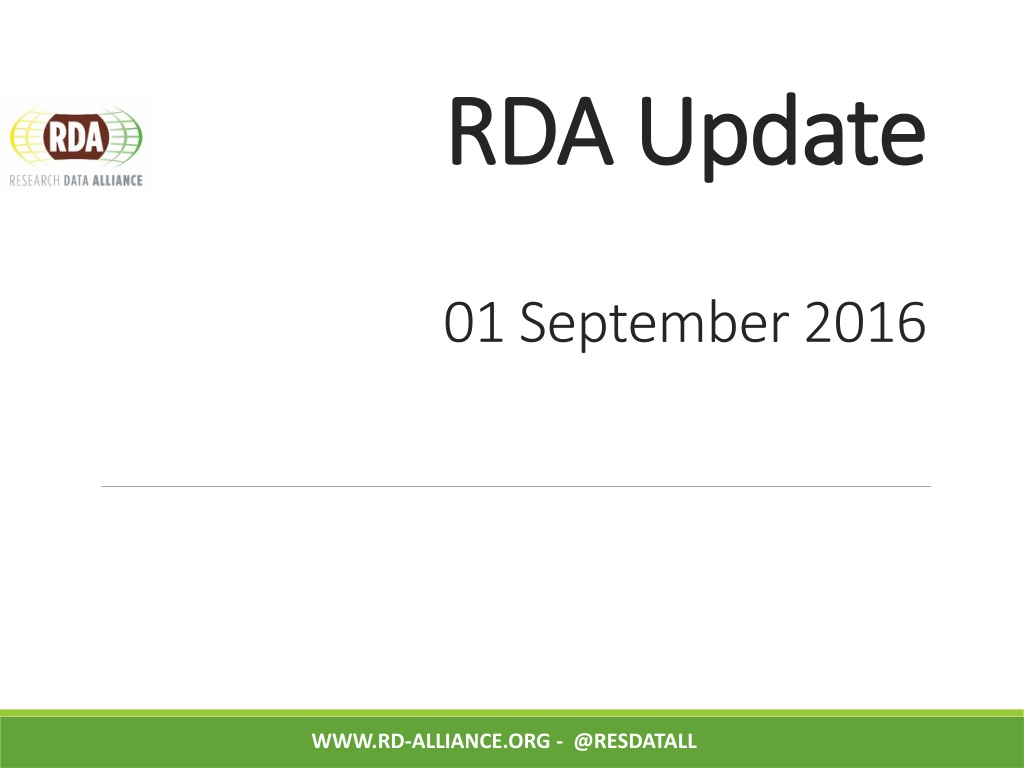 RDA
RESEARCH DATA ALLIANCE

RDA Update

01 September 2016

WWW.RD-ALLIANCE.ORG - @RESDATALL